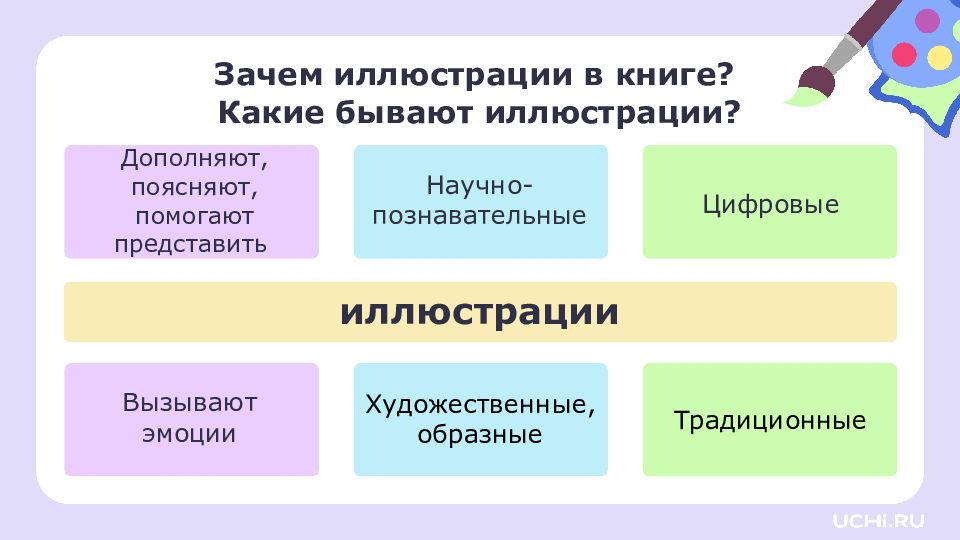 Зачем иллюстрации в книге?
Какие бывают иллюстрации?

Дополняют, поясняют, помогают представить

Научно-познавательные

Цифровые

иллюстрации

Вызывают эмоции

Художественные, образные

Традиционные

UCHi.RU